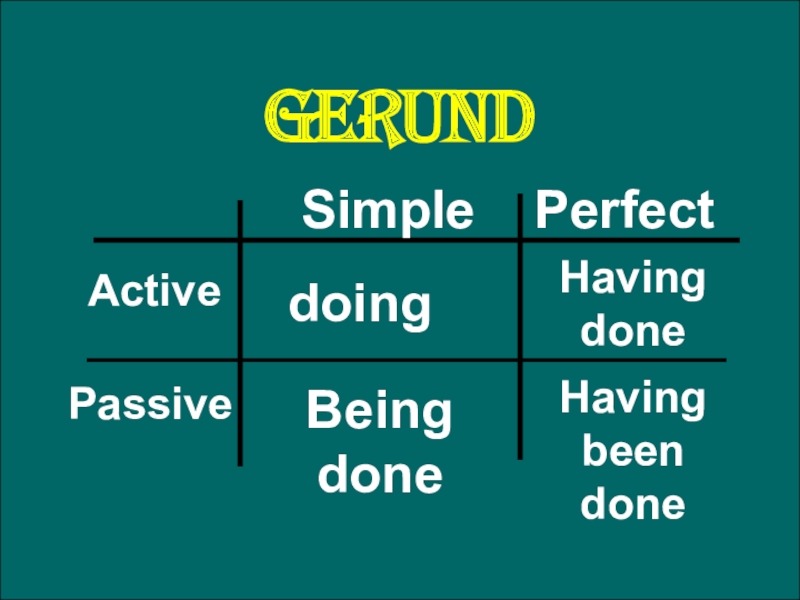 GERUND

| | Simple | Perfect |
|---|---|---|
| Active | doing | Having done |
| Passive | Being done | Having been done |